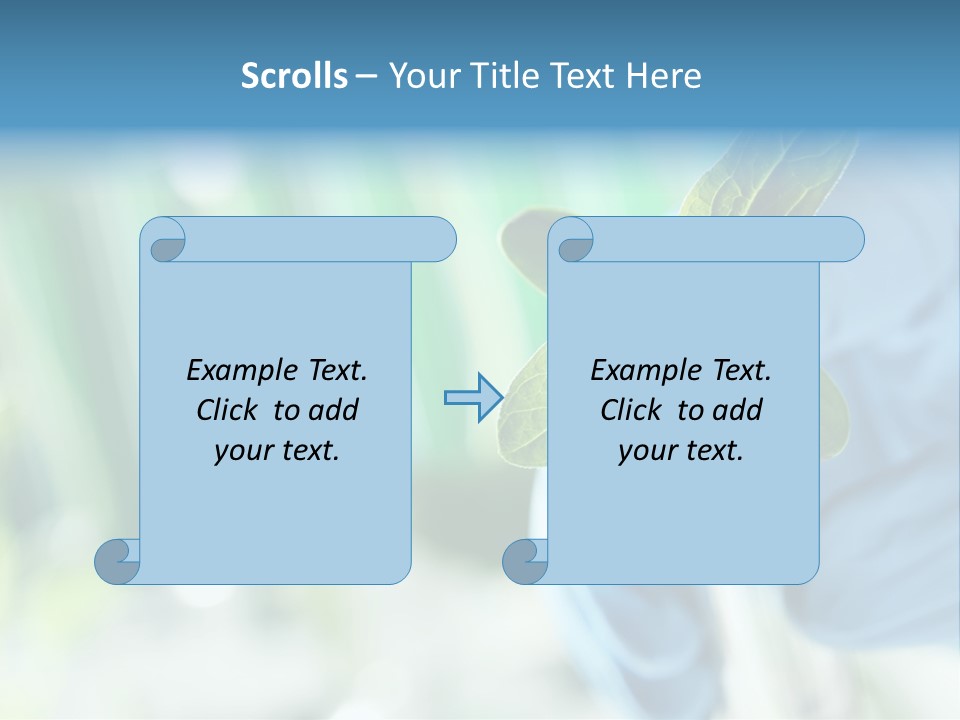 Scrolls – Your Title Text Here

Example Text. Click to add your text.

Example Text. Click to add your text.